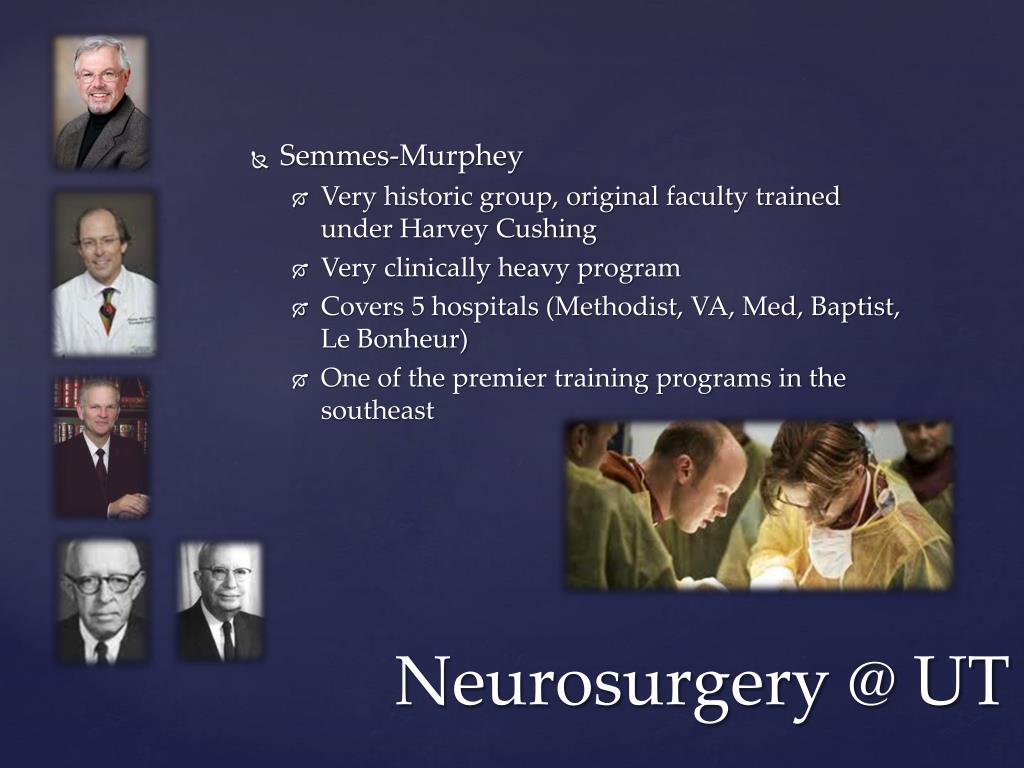 Semmes-Murphey

Very historic group, original faculty trained under Harvey Cushing

Very clinically heavy program

Covers 5 hospitals (Methodist, VA, Med, Baptist, Le Bonheur)

One of the premier training programs in the southeast

Neurosurgery @ UT